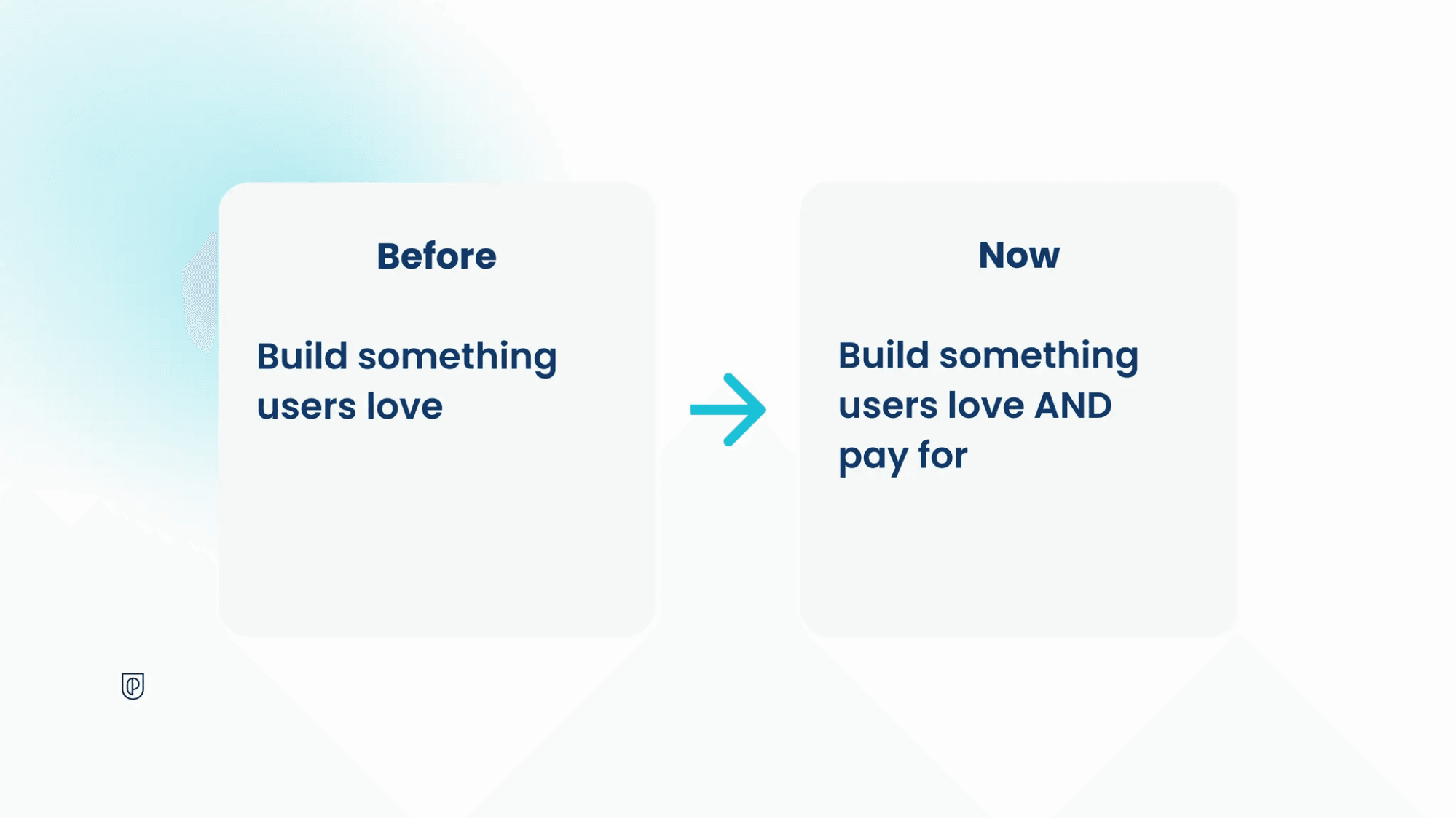 Before

Build something users love

Now

Build something users love AND pay for